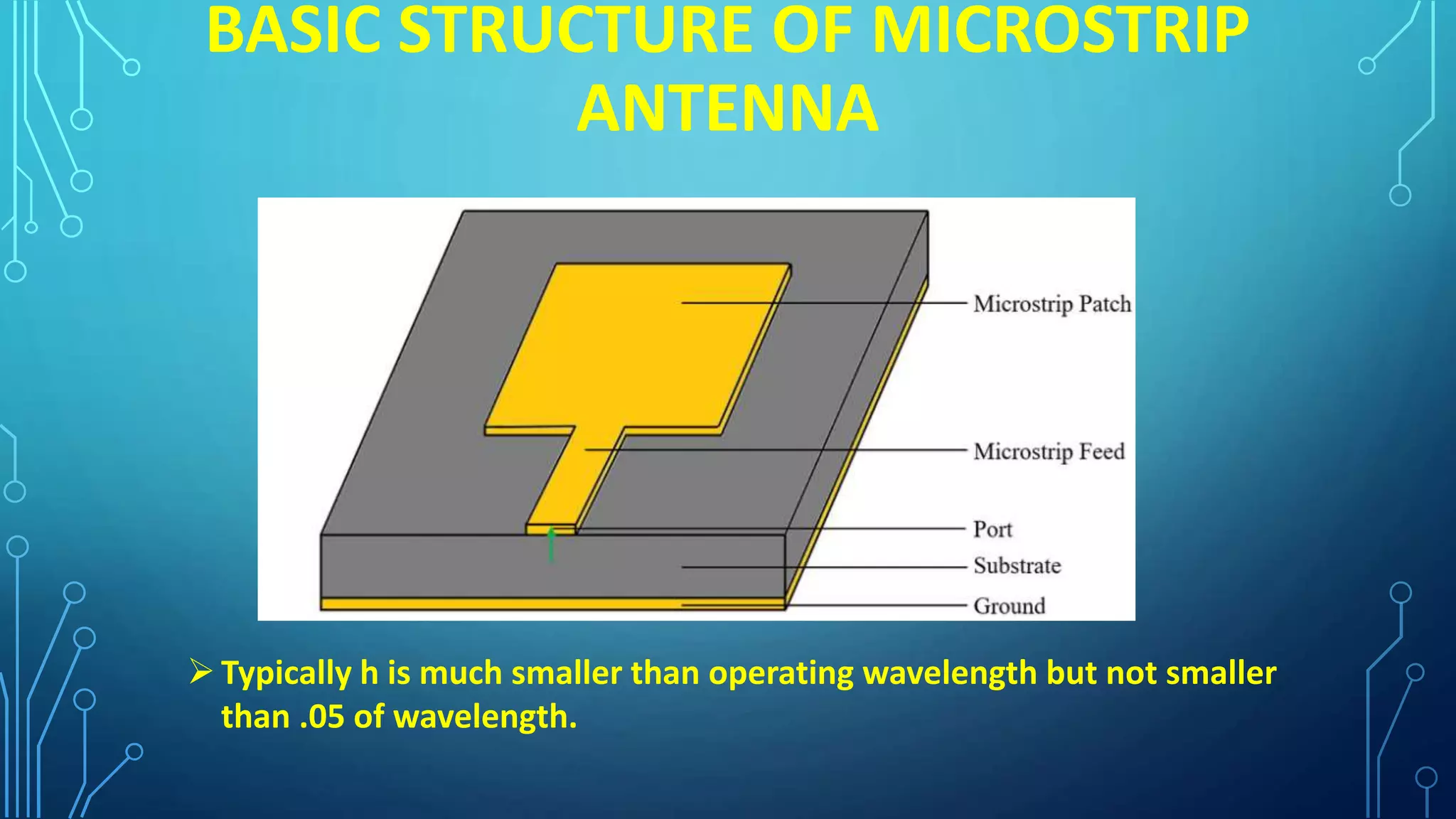 BASIC STRUCTURE OF MICROSTRIP ANTENNA

Microstrip Patch
Microstrip Feed
Port
Substrate
Ground

➢ Typically h is much smaller than operating wavelength but not smaller than .05 of wavelength.